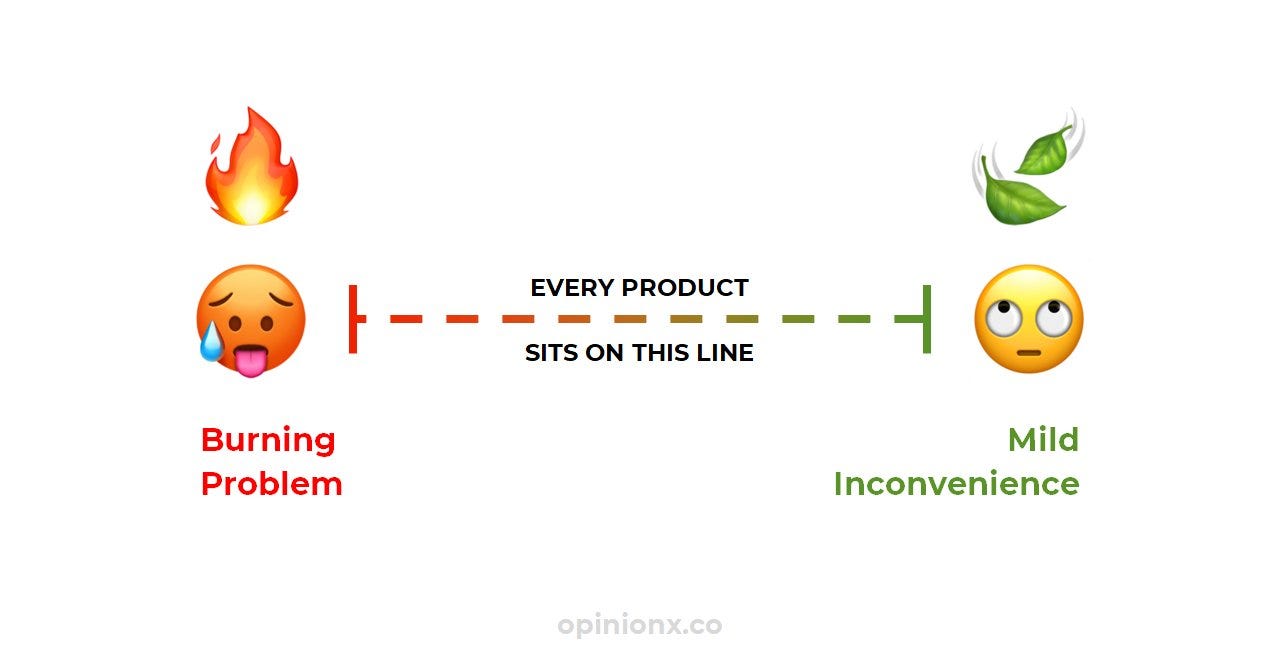 EVERY PRODUCT
SITS ON THIS LINE

Burning Problem

Mild Inconvenience

opinionx.co